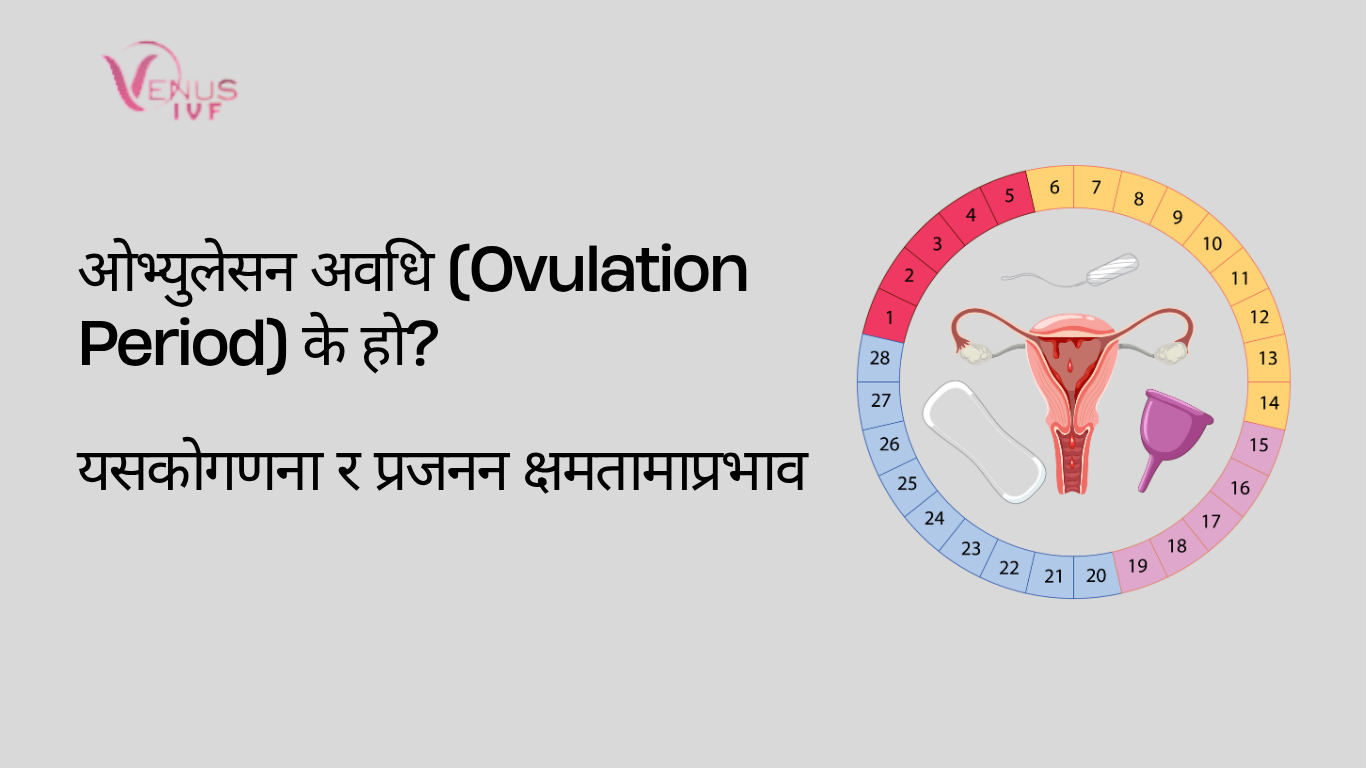 VENUS IVF

ओभ्युलेसन अवधि (Ovulation Period) के हो?

यसकोगणना र प्रजनन क्षमतामाप्रभाव

1 2 3 4 5 6 7 8 9 10 11 12 13 14 15 16 17 18 19 20 21 22 23 24 25 26 27 28